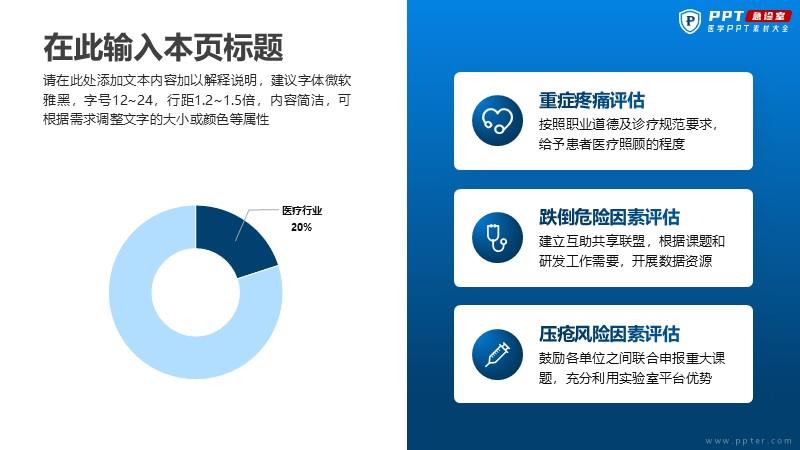 在此输入本页标题

请在此处添加文本内容加以解释说明，建议字体微软雅黑，字号12~24，行距1.2~1.5倍，内容简洁，可根据需求调整文字的大小或颜色等属性

医疗行业
20%

PPT 急诊室
医学PPT素材大全

重症疼痛评估
按照职业道德及诊疗规范要求，给予患者医疗照顾的程度

跌倒危险因素评估
建立互助共享联盟，根据课题和研发工作需要，开展数据资源

压疮风险因素评估
鼓励各单位之间联合申报重大课题，充分利用实验室平台优势

www.ppter.com